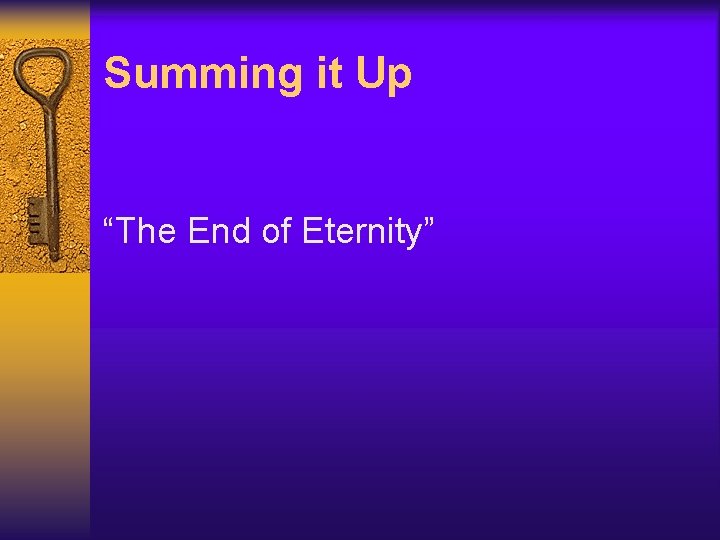 Summing it Up

“The End of Eternity”